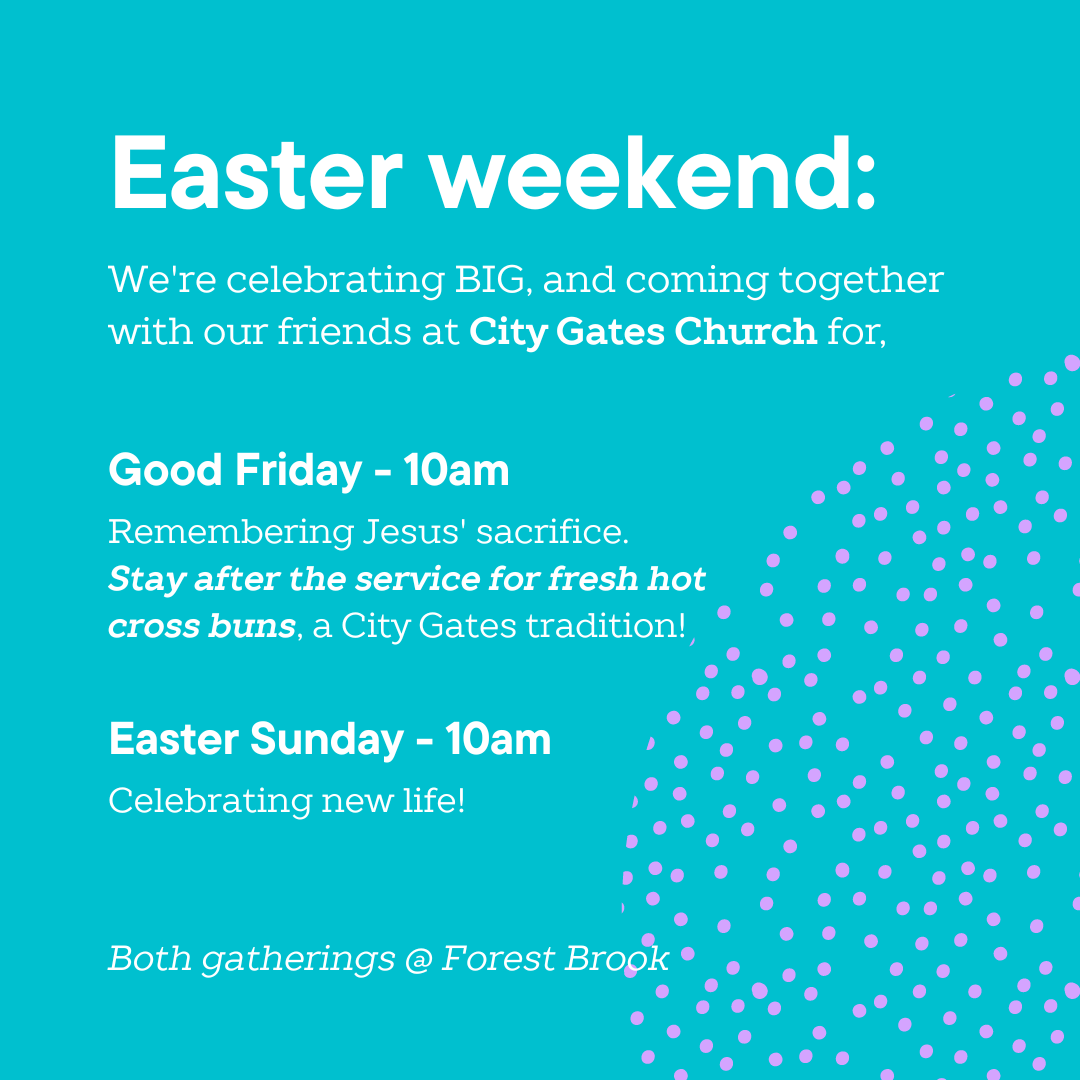 Easter weekend:

We're celebrating BIG, and coming together with our friends at City Gates Church for,

Good Friday - 10am

Remembering Jesus' sacrifice. Stay after the service for fresh hot cross buns, a City Gates tradition!

Easter Sunday - 10am

Celebrating new life!

Both gatherings @ Forest Brook